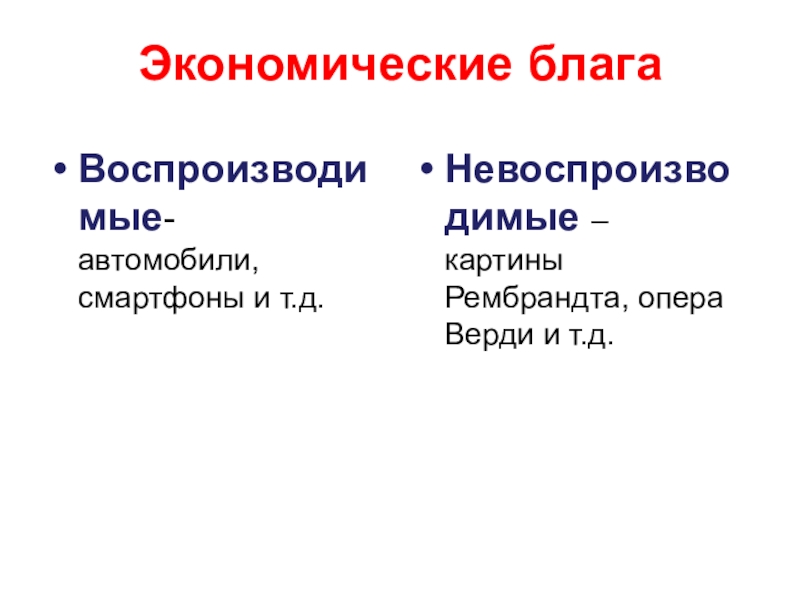 Экономические блага

• Воспроизводимые- автомобили, смартфоны и т.д.

• Невоспроизводимые – картины Рембрандта, опера Верди и т.д.